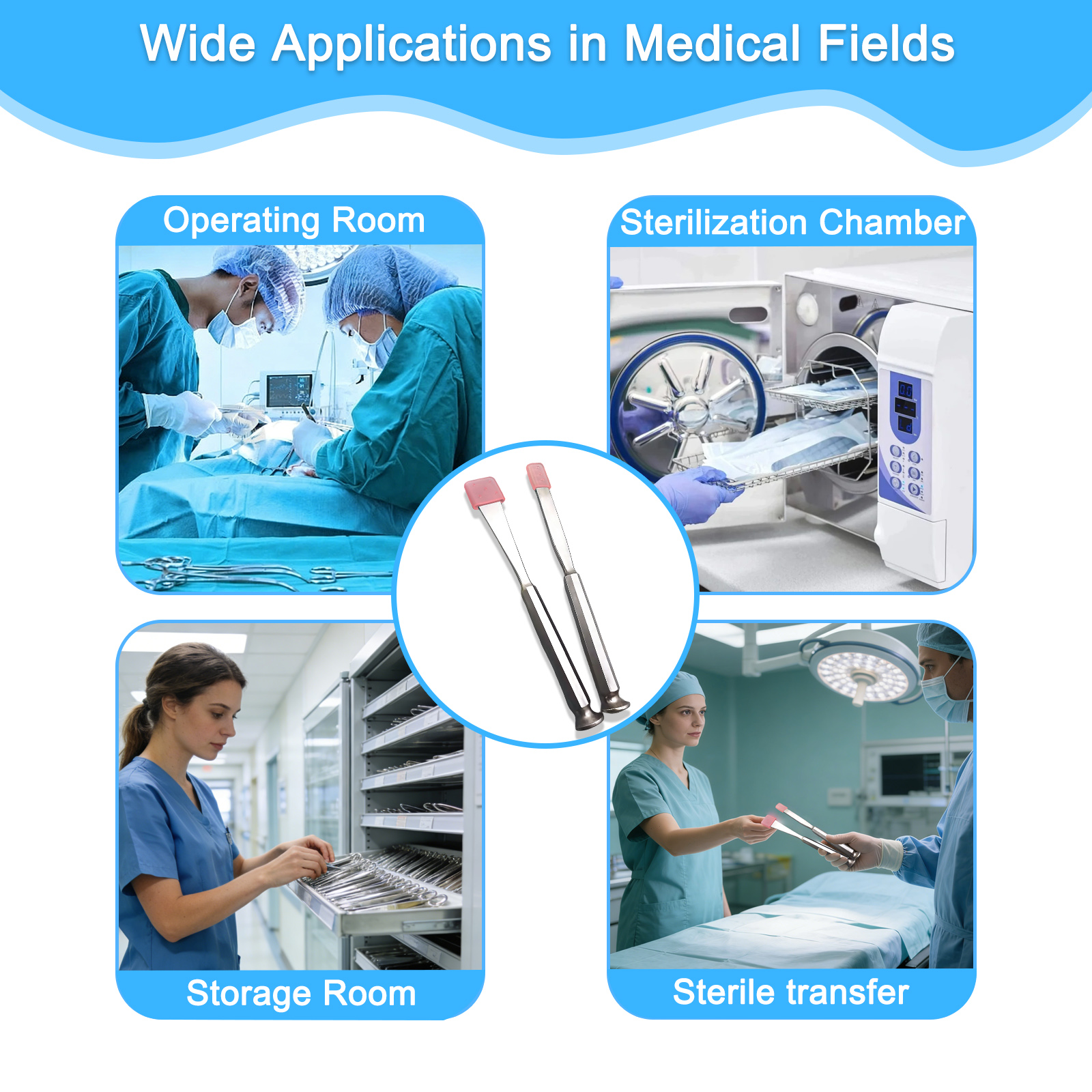 Wide Applications in Medical Fields

Operating Room

Sterilization Chamber

Storage Room

Sterile transfer